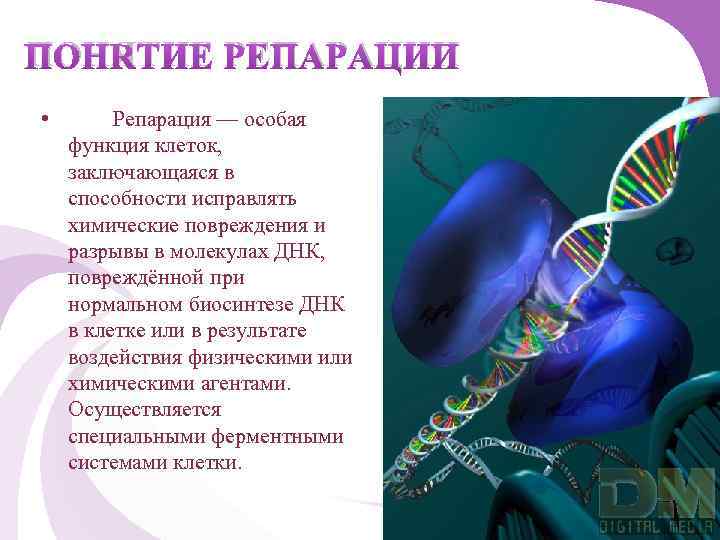 ПОНЯТИЕ РЕПАРАЦИИ

• Репарация — особая функция клеток, заключающаяся в способности исправлять химические повреждения и разрывы в молекулах ДНК, повреждённой при нормальном биосинтезе ДНК в клетке или в результате воздействия физическими или химическими агентами. Осуществляется специальными ферментными системами клетки.

DM
DIGITAL MEDIA